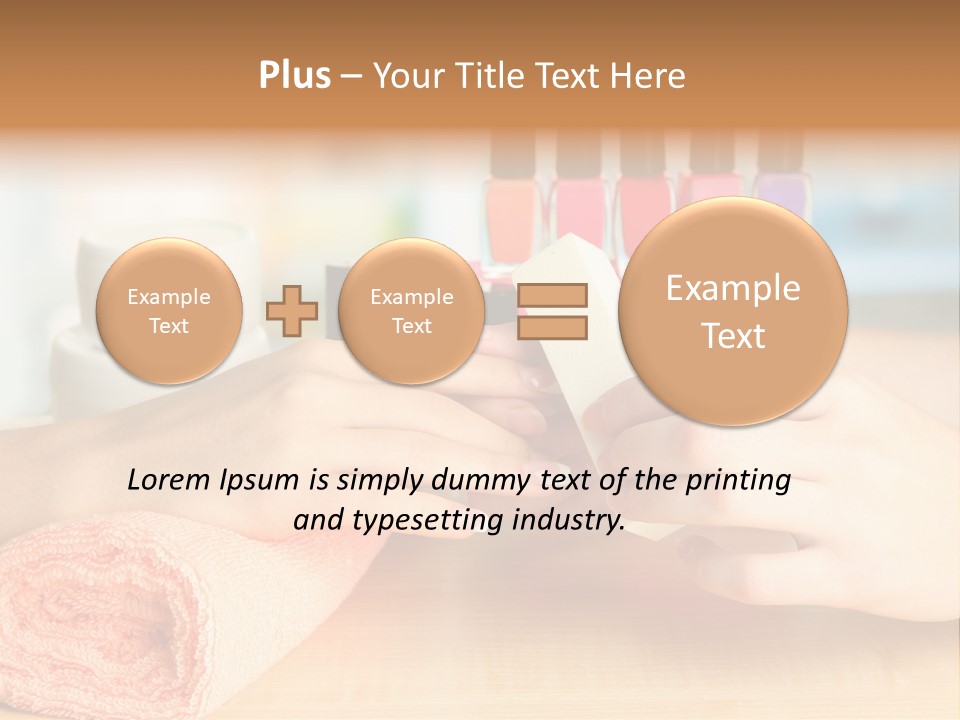 Plus – Your Title Text Here

Example Text

Example Text

Example Text

Lorem Ipsum is simply dummy text of the printing and typesetting industry.